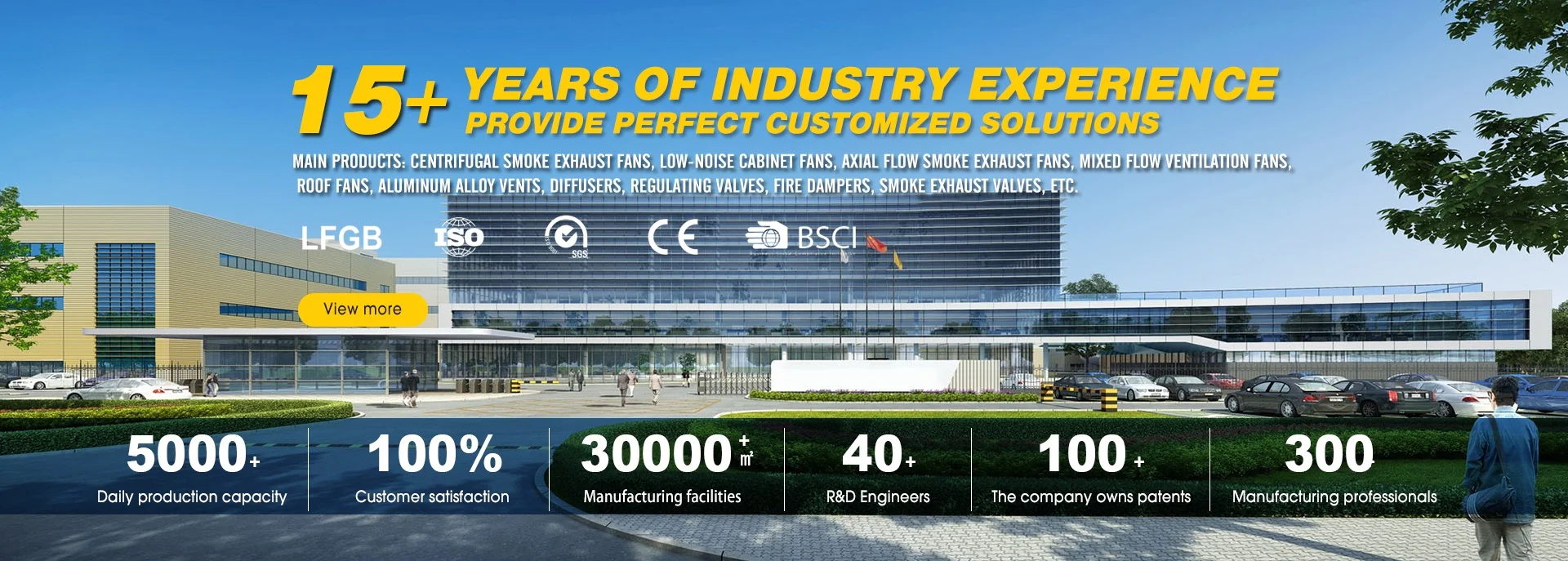 15+ YEARS OF INDUSTRY EXPERIENCE
PROVIDE PERFECT CUSTOMIZED SOLUTIONS

MAIN PRODUCTS: CENTRIFUGAL SMOKE EXHAUST FANS, LOW-NOISE CABINET FANS, AXIAL FLOW SMOKE EXHAUST FANS, MIXED FLOW VENTILATION FANS, ROOF FANS, ALUMINUM ALLOY VENTS, DIFFUSERS, REGULATING VALVES, FIRE DAMPERS, SMOKE EXHAUST VALVES, ETC.

LFGB ISO SGS CE BSCI

View more

5000+
Daily production capacity

100%
Customer satisfaction

30000+ ㎡
Manufacturing facilities

40+
R&D Engineers

100+
The company owns patents

300
Manufacturing professionals